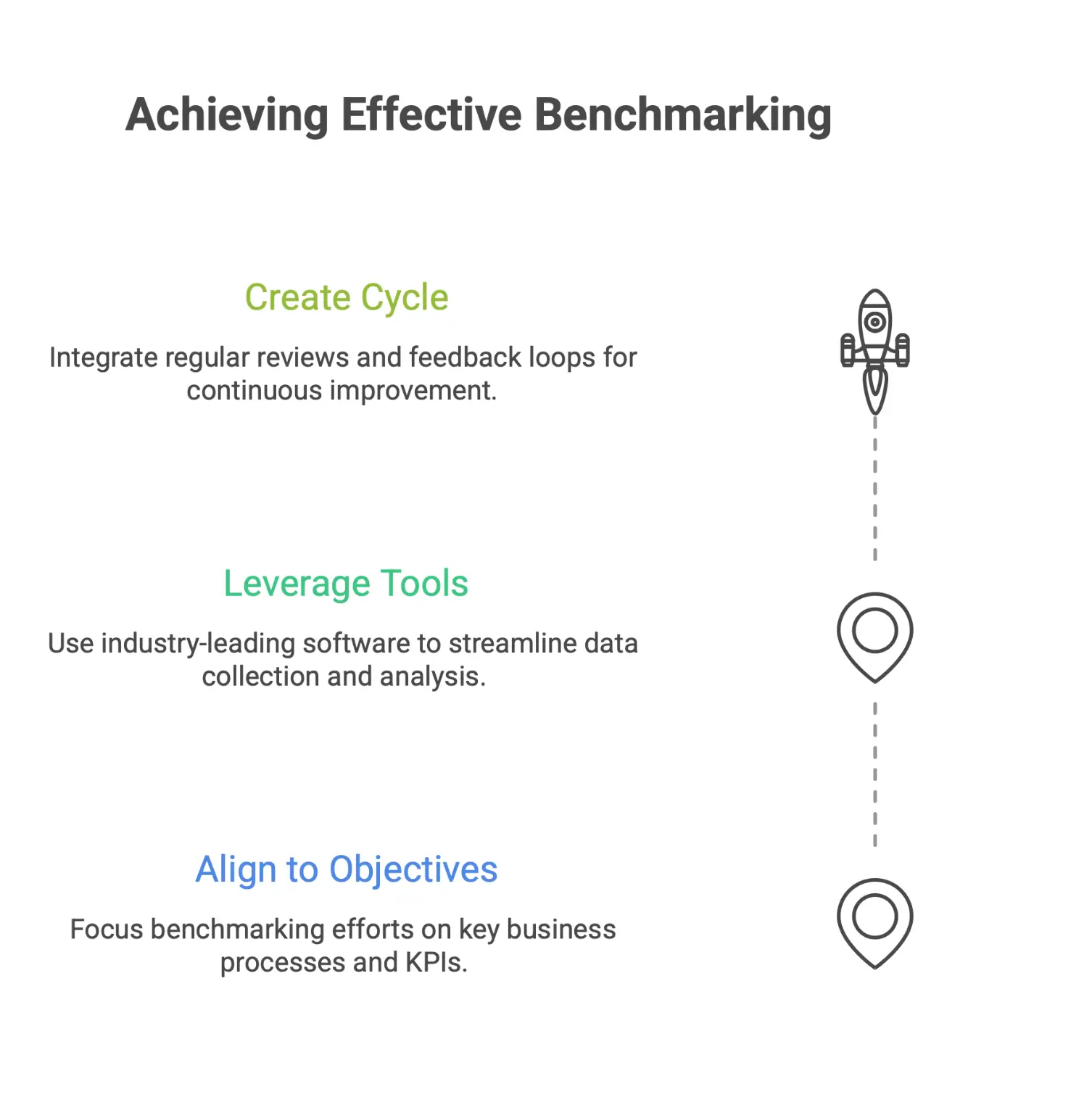 Achieving Effective Benchmarking

Create Cycle

Integrate regular reviews and feedback loops for continuous improvement.

Leverage Tools

Use industry-leading software to streamline data collection and analysis.

Align to Objectives

Focus benchmarking efforts on key business processes and KPIs.